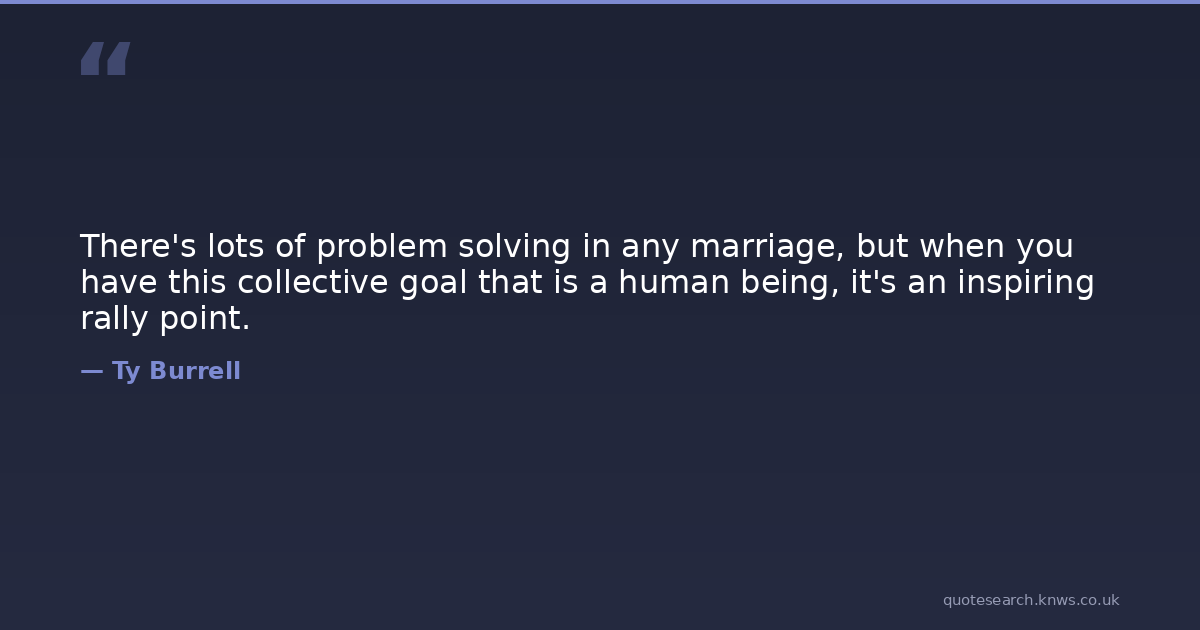 "

There's lots of problem solving in any marriage, but when you have this collective goal that is a human being, it's an inspiring rally point.

— Ty Burrell

quotesearch.knws.co.uk